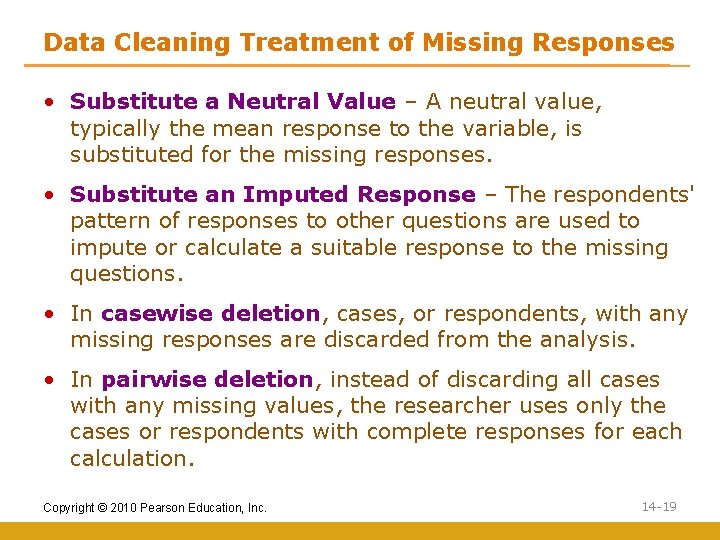 Data Cleaning Treatment of Missing Responses

• Substitute a Neutral Value – A neutral value, typically the mean response to the variable, is substituted for the missing responses.

• Substitute an Imputed Response – The respondents' pattern of responses to other questions are used to impute or calculate a suitable response to the missing questions.

• In casewise deletion, cases, or respondents, with any missing responses are discarded from the analysis.

• In pairwise deletion, instead of discarding all cases with any missing values, the researcher uses only the cases or respondents with complete responses for each calculation.

Copyright © 2010 Pearson Education, Inc.

14-19